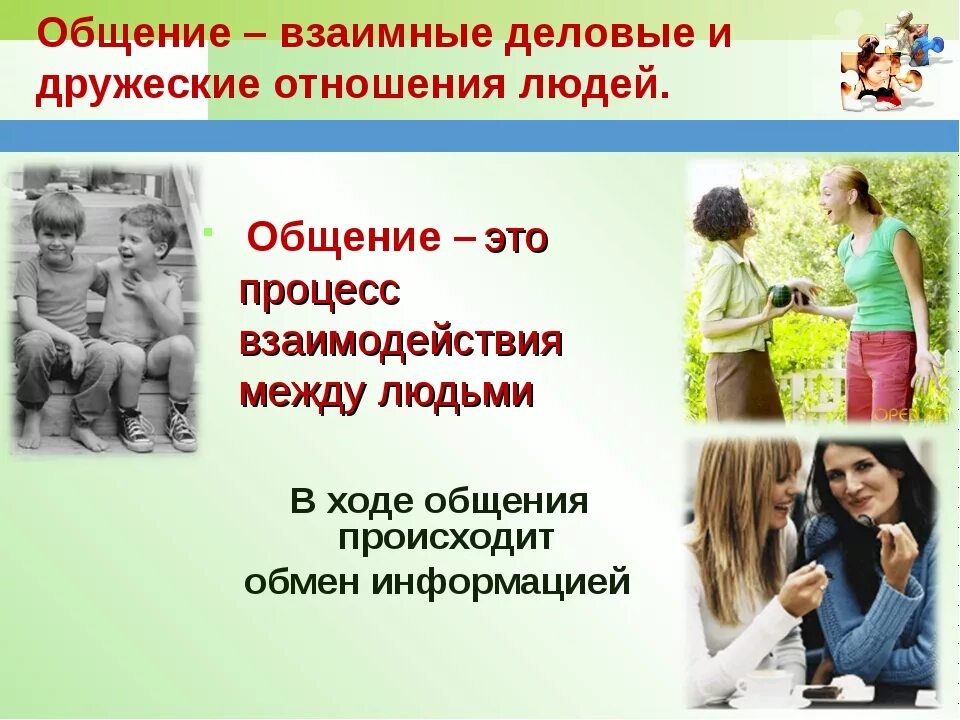 Общение – взаимные деловые и дружеские отношения людей.

Общение – это процесс взаимодействия между людьми

В ходе общения происходит обмен информацией